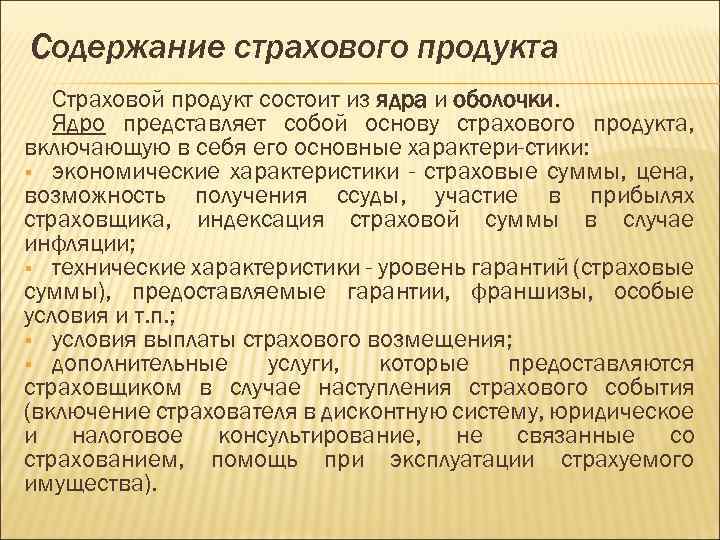 Содержание страхового продукта

Страховой продукт состоит из ядра и оболочки.

Ядро представляет собой основу страхового продукта, включающую в себя его основные характери-стики:

▪ экономические характеристики - страховые суммы, цена, возможность получения ссуды, участие в прибылях страховщика, индексация страховой суммы в случае инфляции;

▪ технические характеристики - уровень гарантий (страховые суммы), предоставляемые гарантии, франшизы, особые условия и т.п.;

▪ условия выплаты страхового возмещения;

▪ дополнительные услуги, которые предоставляются страховщиком в случае наступления страхового события (включение страхователя в дисконтную систему, юридическое и налоговое консультирование, не связанные со страхованием, помощь при эксплуатации страхуемого имущества).